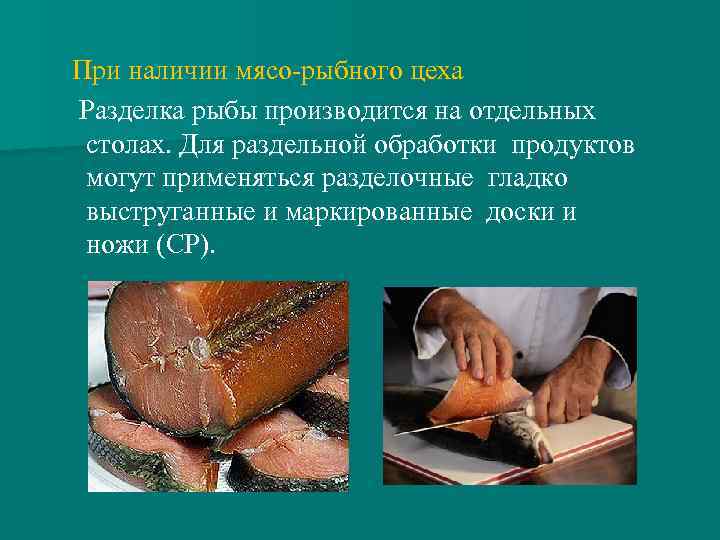 При наличии мясо-рыбного цеха

Разделка рыбы производится на отдельных столах. Для раздельной обработки продуктов могут применяться разделочные гладко выструганные и маркированные доски и ножи (СР).